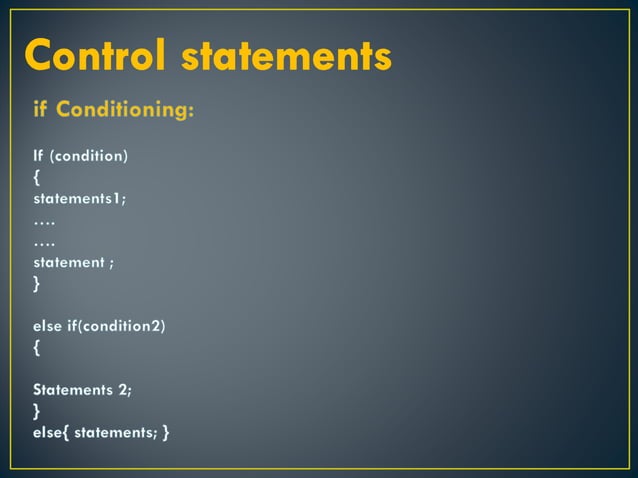 Control statements

if Conditioning:

If (condition)
{
statements1;
….
….
statement ;
}

else if(condition2)
{

Statements 2;
}
else{ statements; }